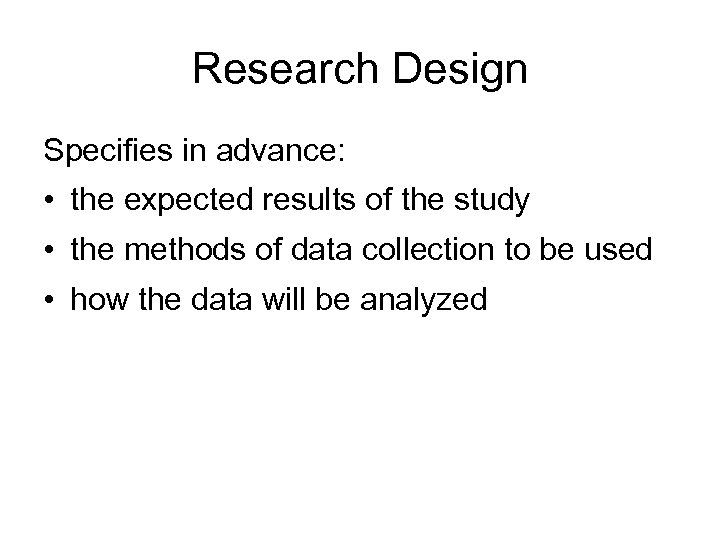 Research Design

Specifies in advance:

• the expected results of the study
• the methods of data collection to be used
• how the data will be analyzed